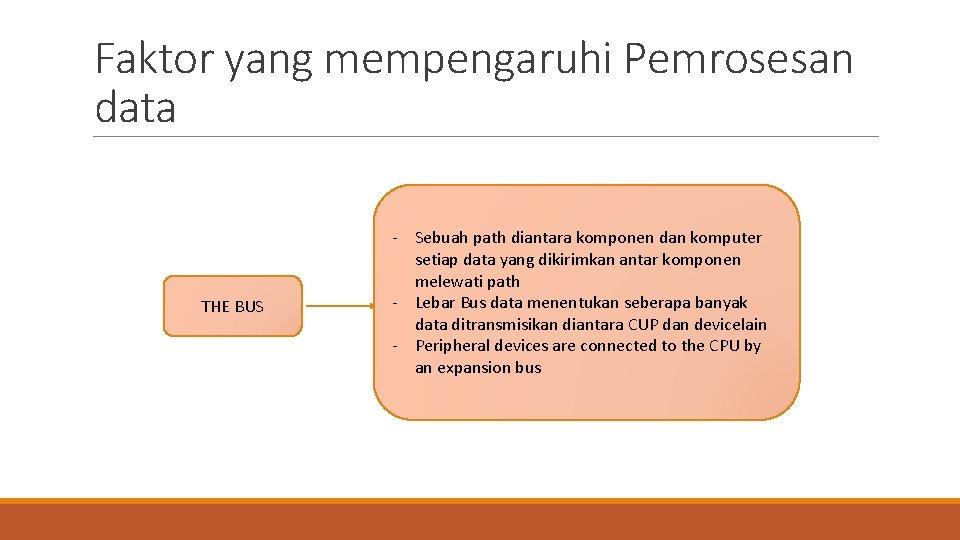 Faktor yang mempengaruhi Pemrosesan data

THE BUS

- Sebuah path diantara komponen dan komputer setiap data yang dikirimkan antar komponen melewati path
- Lebar Bus data menentukan seberapa banyak data ditransmisikan diantara CUP dan devicelain
- Peripheral devices are connected to the CPU by an expansion bus